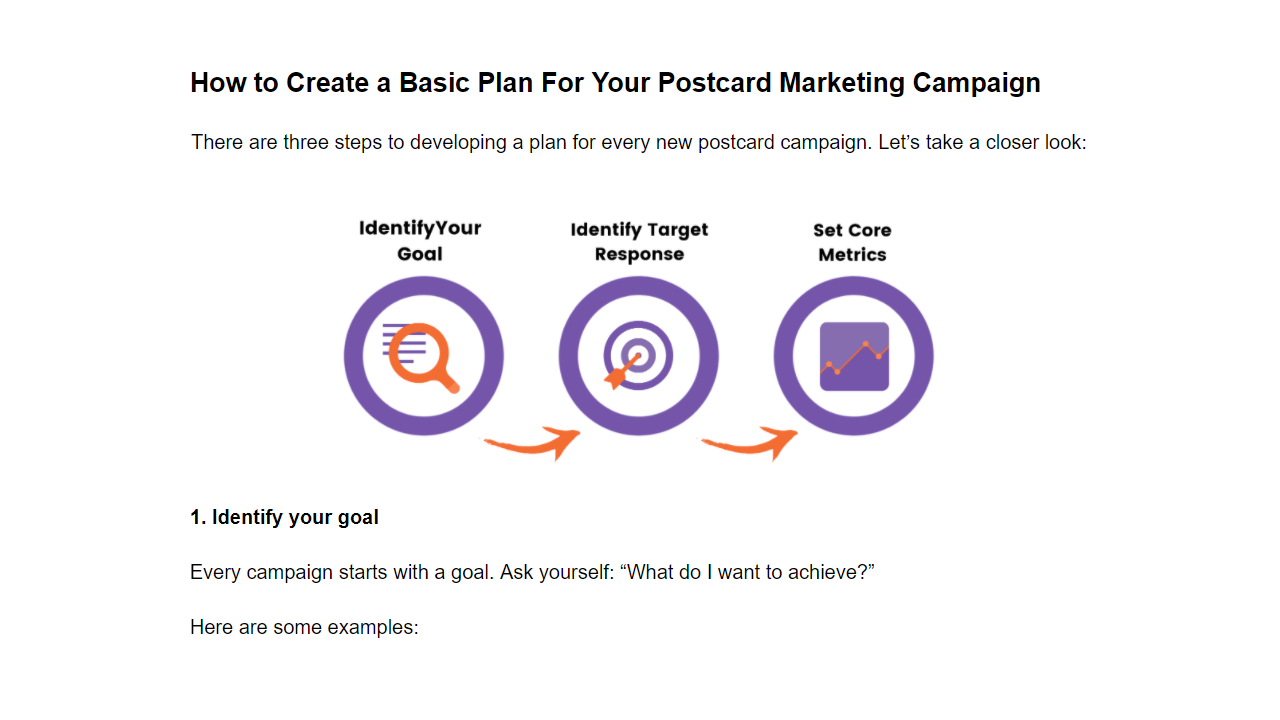 How to Create a Basic Plan For Your Postcard Marketing Campaign

There are three steps to developing a plan for every new postcard campaign. Let's take a closer look:

IdentifyYour Goal

Identify Target Response

Set Core Metrics

1. Identify your goal

Every campaign starts with a goal. Ask yourself: "What do I want to achieve?"

Here are some examples: